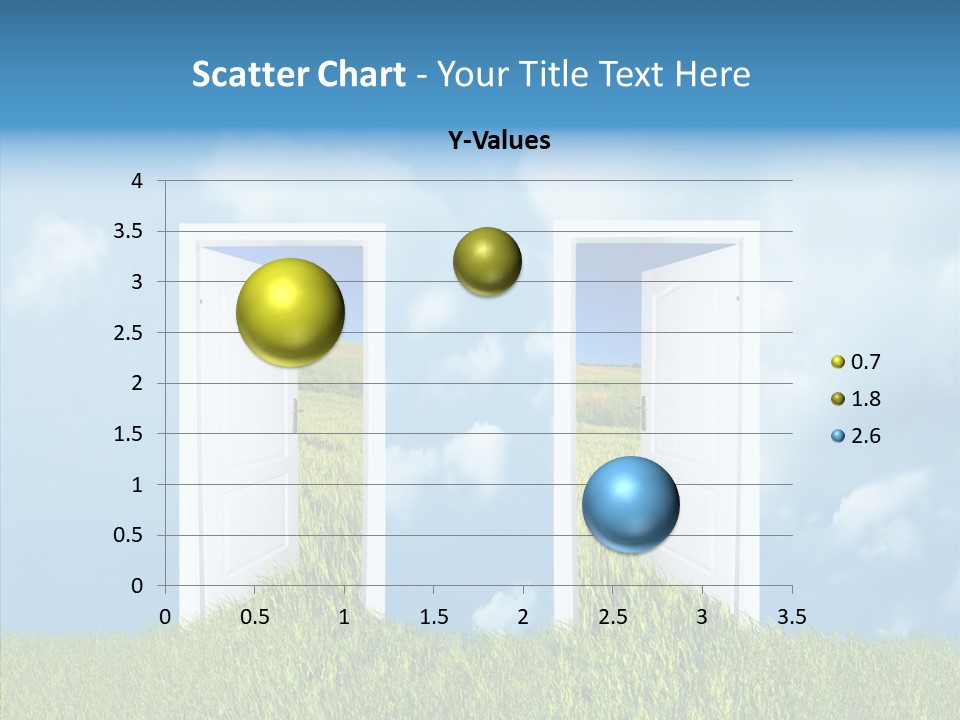 Scatter Chart - Your Title Text Here

Y-Values

4
3.5
3
2.5
2
1.5
1
0.5
0

0 0.5 1 1.5 2 2.5 3 3.5

0.7
1.8
2.6